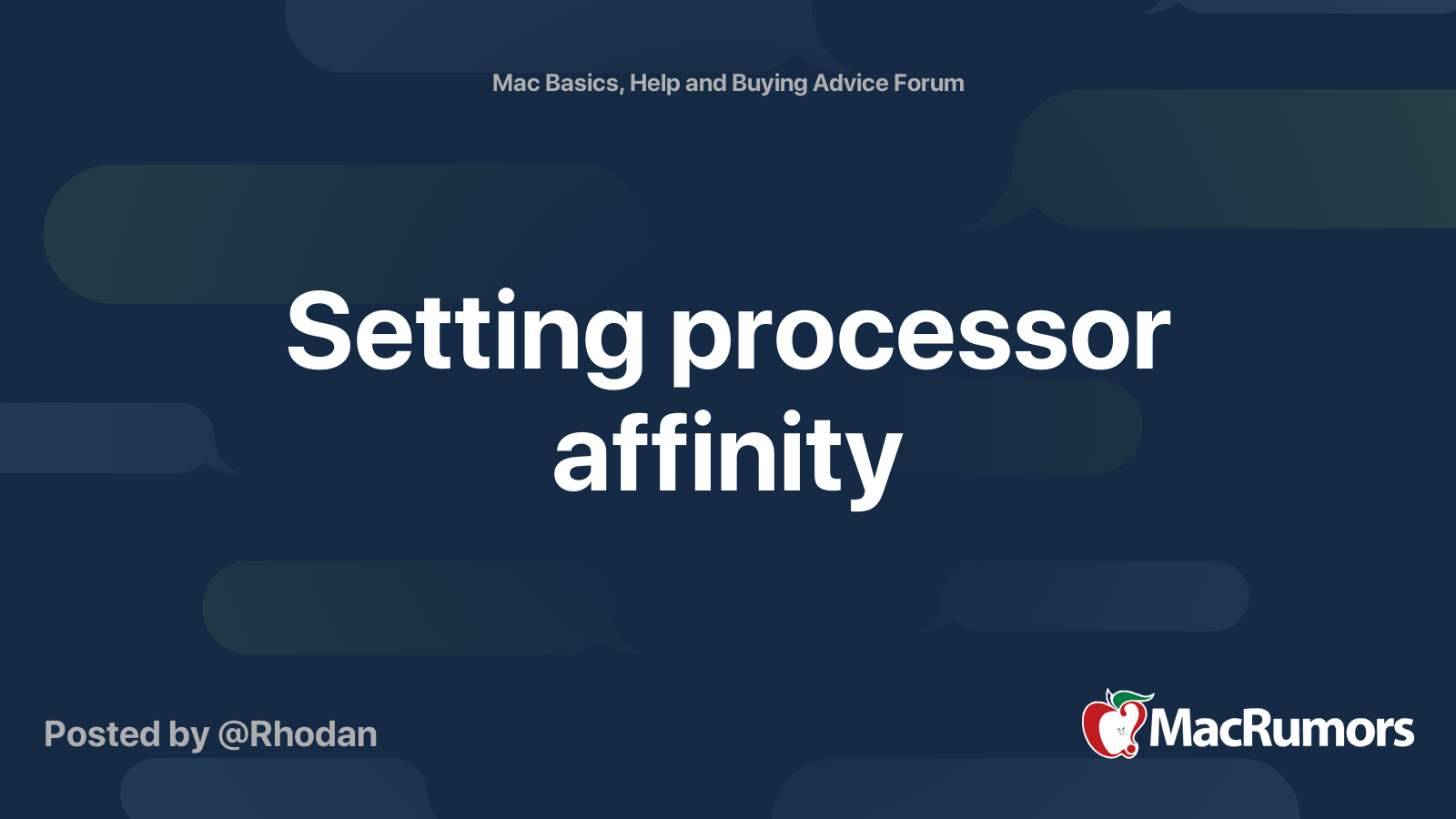 Mac Basics, Help and Buying Advice Forum

Setting processor affinity

Posted by @Rhodan

MacRumors